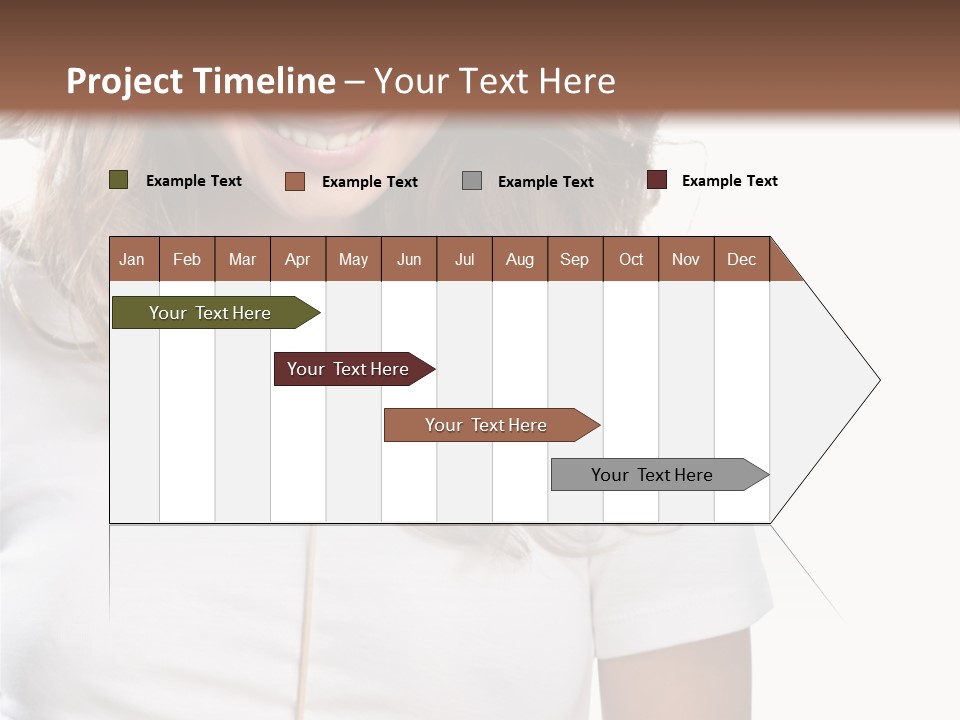 Project Timeline – Your Text Here

Example Text Example Text Example Text Example Text

| Jan | Feb | Mar | Apr | May | Jun | Jul | Aug | Sep | Oct | Nov | Dec |
|---|---|---|---|---|---|---|---|---|---|---|---|

Your Text Here

Your Text Here

Your Text Here

Your Text Here